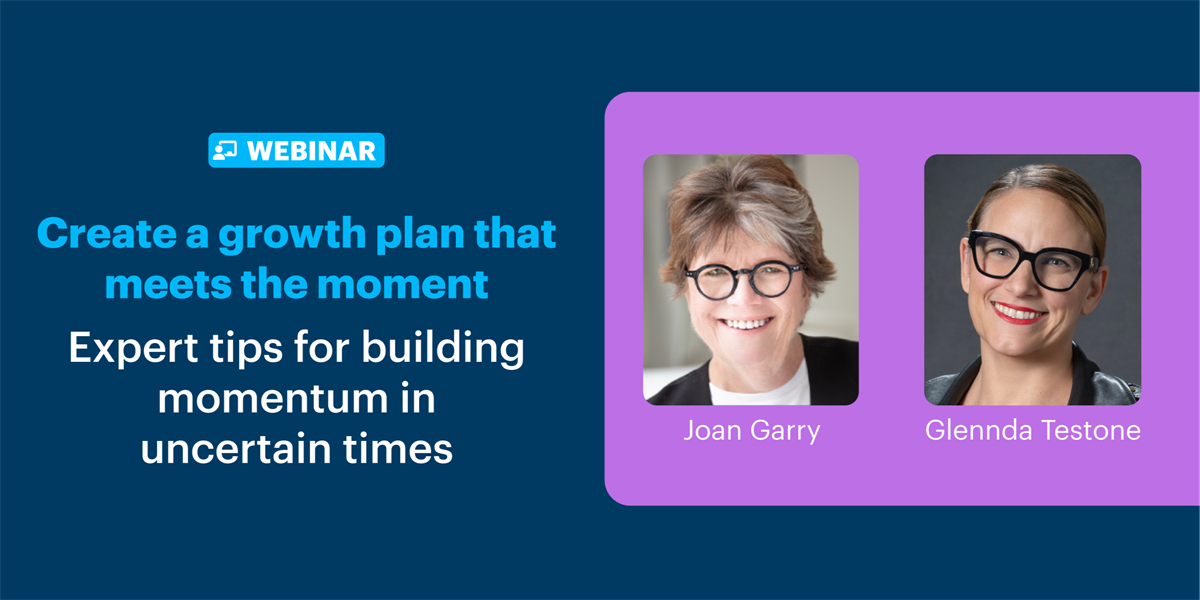 WEBINAR

Create a growth plan that meets the moment

Expert tips for building momentum in uncertain times

Joan Garry

Glennda Testone